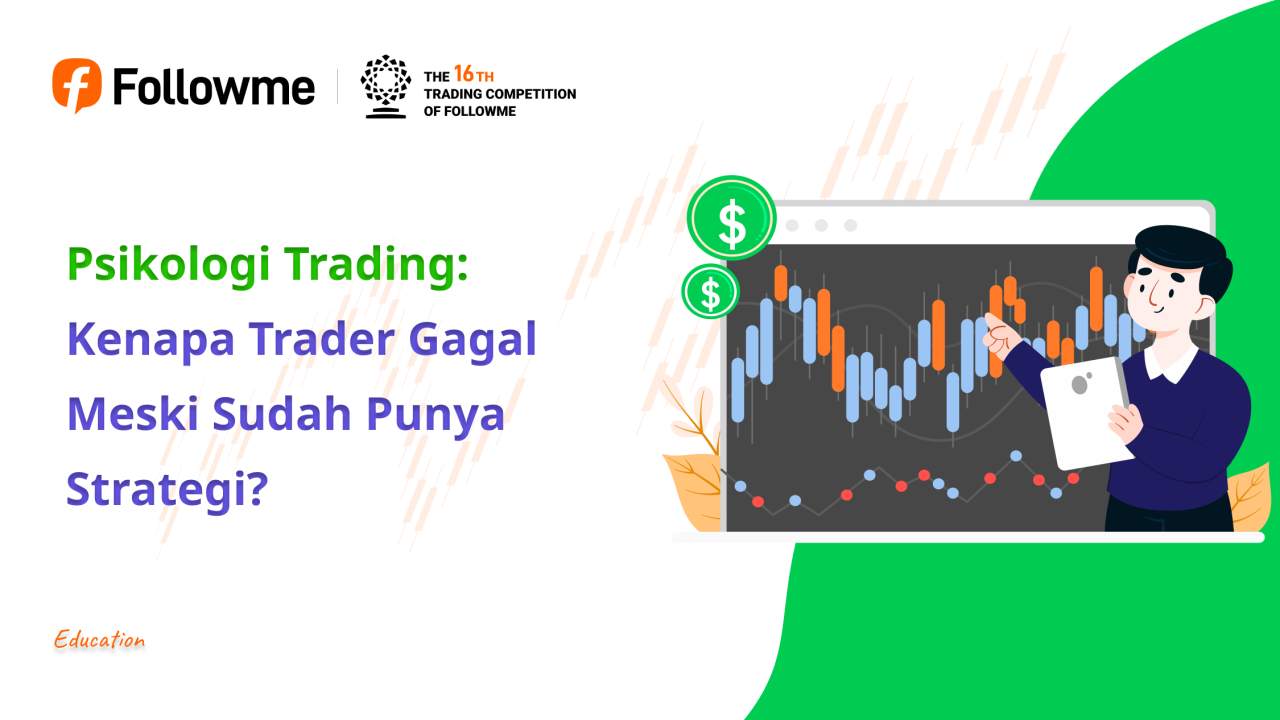 Followme

THE 16TH
TRADING COMPETITION
OF FOLLOWME

Psikologi Trading:
Kenapa Trader Gagal Meski Sudah Punya Strategi?

$
$

Education